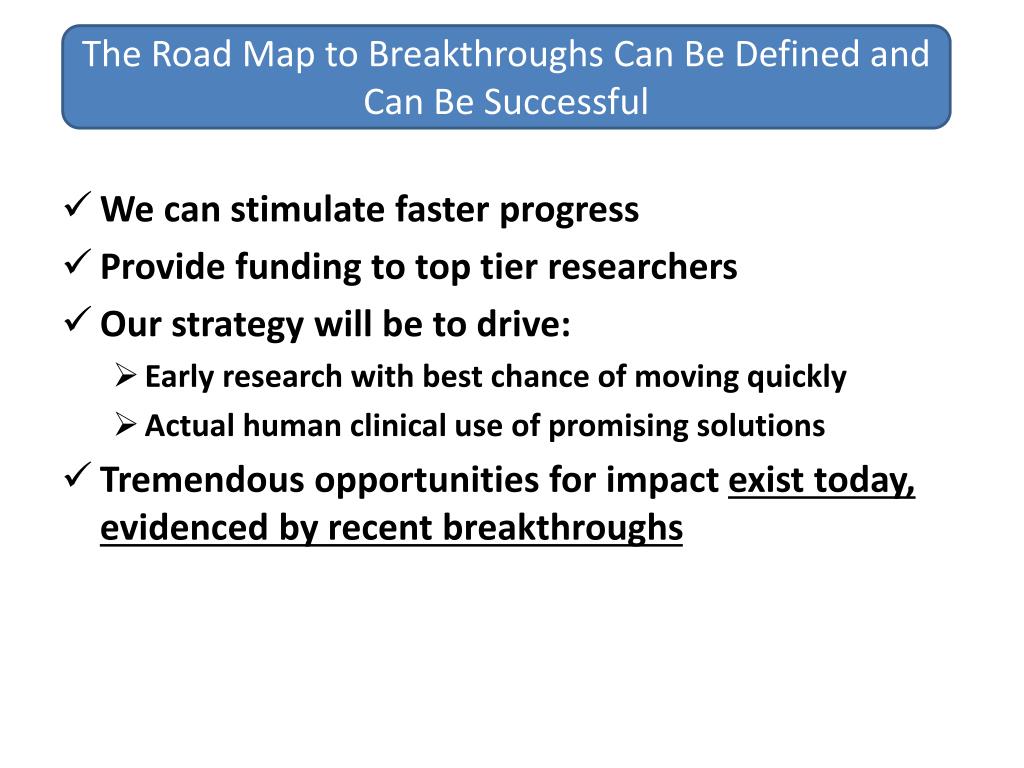 The Road Map to Breakthroughs Can Be Defined and Can Be Successful

✓ We can stimulate faster progress
✓ Provide funding to top tier researchers
✓ Our strategy will be to drive:
➢ Early research with best chance of moving quickly
➢ Actual human clinical use of promising solutions
✓ Tremendous opportunities for impact exist today, evidenced by recent breakthroughs